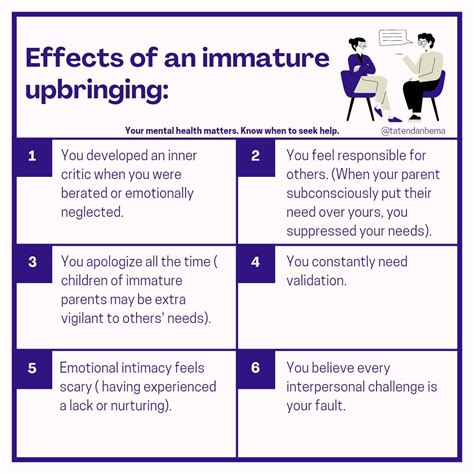 Effects of an immature upbringing:

Your mental health matters. Know when to seek help.

@tatendanhema

1 You developed an inner critic when you were berated or emotionally neglected.

2 You feel responsible for others. (When your parent subconsciously put their need over yours, you suppressed your needs).

3 You apologize all the time ( children of immature parents may be extra vigilant to others' needs).

4 You constantly need validation.

5 Emotional intimacy feels scary ( having experienced a lack or nurturing).

6 You believe every interpersonal challenge is your fault.